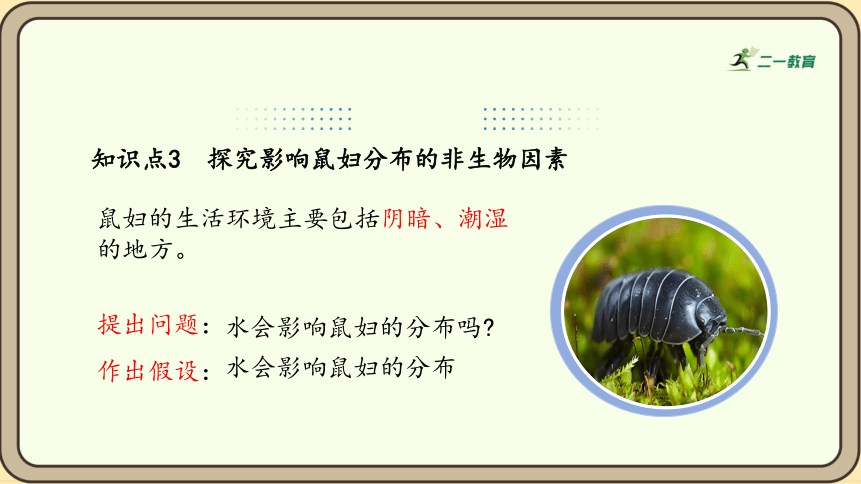 二一教育

知识点3　探究影响鼠妇分布的非生物因素

鼠妇的生活环境主要包括阴暗、潮湿的地方。

提出问题：水会影响鼠妇的分布吗?

作出假设：水会影响鼠妇的分布